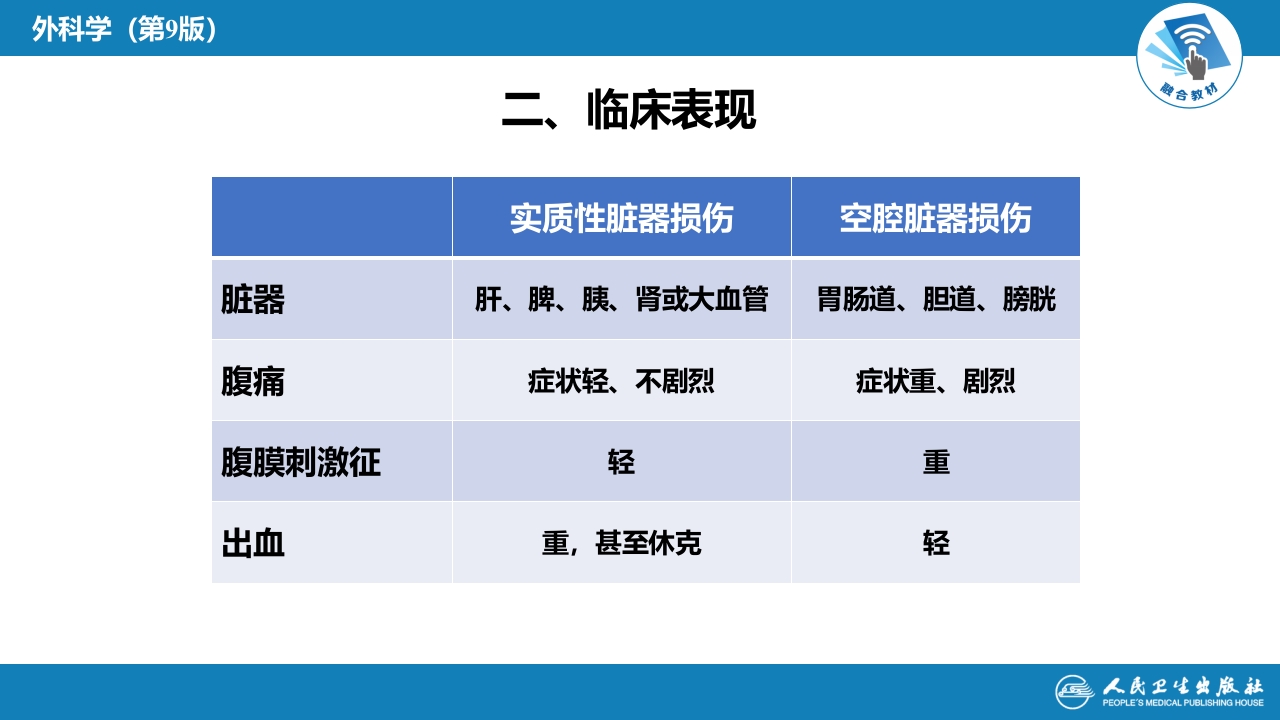 外科学（第9版）

融合教材

二、临床表现

|  | 实质性脏器损伤 | 空腔脏器损伤 |
|---|---|---|
| 脏器 | 肝、脾、胰、肾或大血管 | 胃肠道、胆道、膀胱 |
| 腹痛 | 症状轻、不剧烈 | 症状重、剧烈 |
| 腹膜刺激征 | 轻 | 重 |
| 出血 | 重，甚至休克 | 轻 |

人民卫生出版社
PEOPLE'S MEDICAL PUBLISHING HOUSE